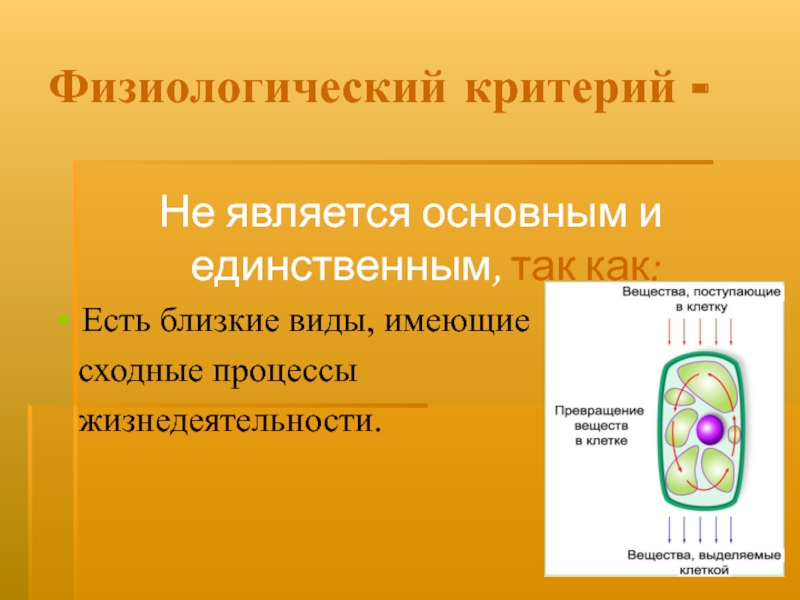 Физиологический критерий -

Не является основным и единственным, так как:

Есть близкие виды, имеющие сходные процессы жизнедеятельности.

Вещества, поступающие в клетку

Превращение веществ в клетке

Вещества, выделяемые клеткой